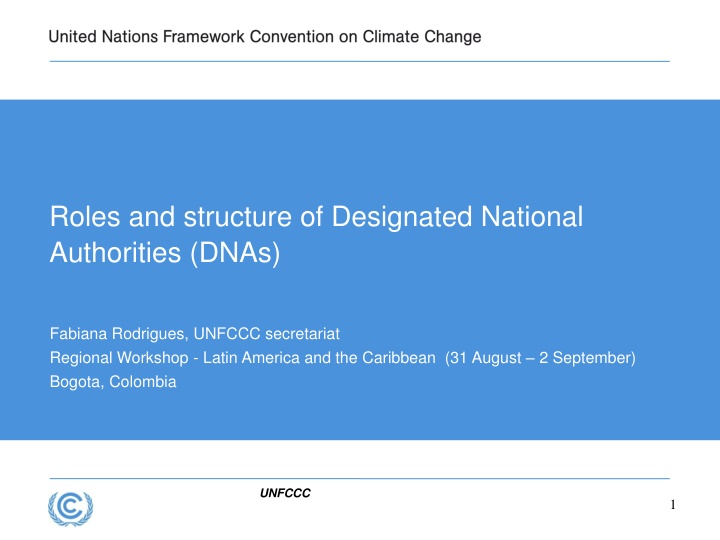 United Nations Framework Convention on Climate Change

Roles and structure of Designated National Authorities (DNAs)

Fabiana Rodrigues, UNFCCC secretariat
Regional Workshop - Latin America and the Caribbean (31 August – 2 September)
Bogota, Colombia

UNFCCC

1